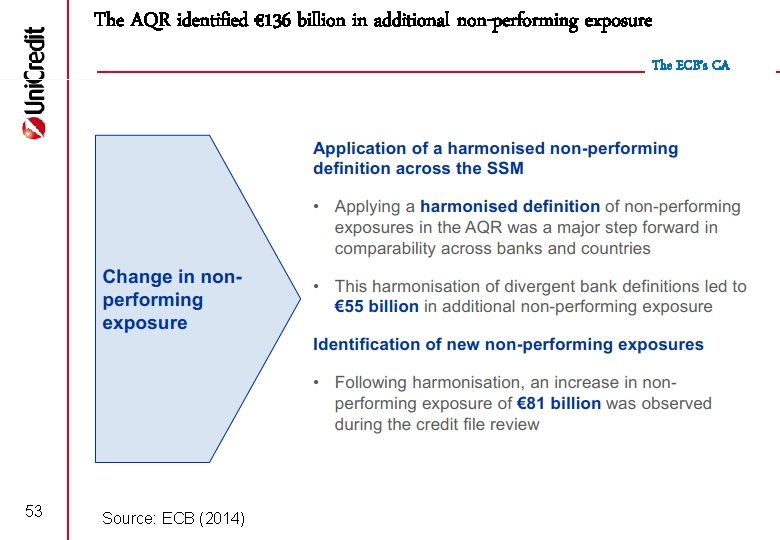 UniCredit

The AQR identified €136 billion in additional non-performing exposure

The ECB's CA

Change in non-performing exposure

Application of a harmonised non-performing definition across the SSM

• Applying a harmonised definition of non-performing exposures in the AQR was a major step forward in comparability across banks and countries

• This harmonisation of divergent bank definitions led to €55 billion in additional non-performing exposure

Identification of new non-performing exposures

• Following harmonisation, an increase in non-performing exposure of €81 billion was observed during the credit file review

53

Source: ECB (2014)